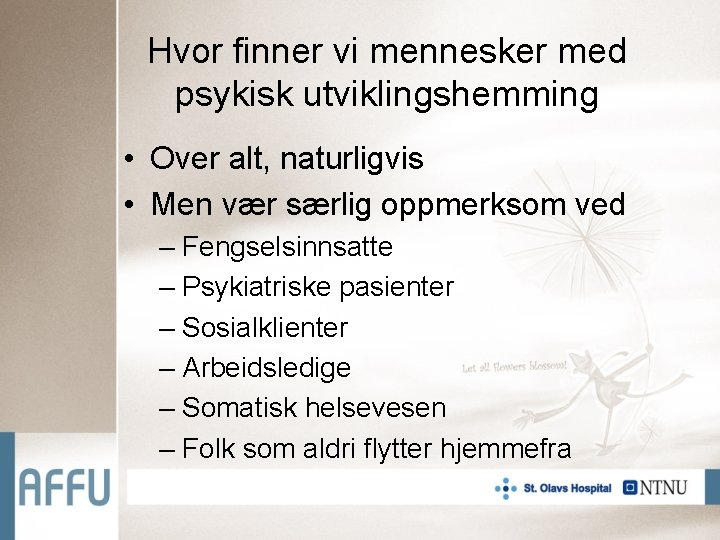 Hvor finner vi mennesker med psykisk utviklingshemming

• Over alt, naturligvis
• Men vær særlig oppmerksom ved
– Fengselsinnsatte
– Psykiatriske pasienter
– Sosialklienter
– Arbeidsledige
– Somatisk helsevesen
– Folk som aldri flytter hjemmefra

Let all flowers blossom!

AFFU

St. Olavs Hospital

NTNU